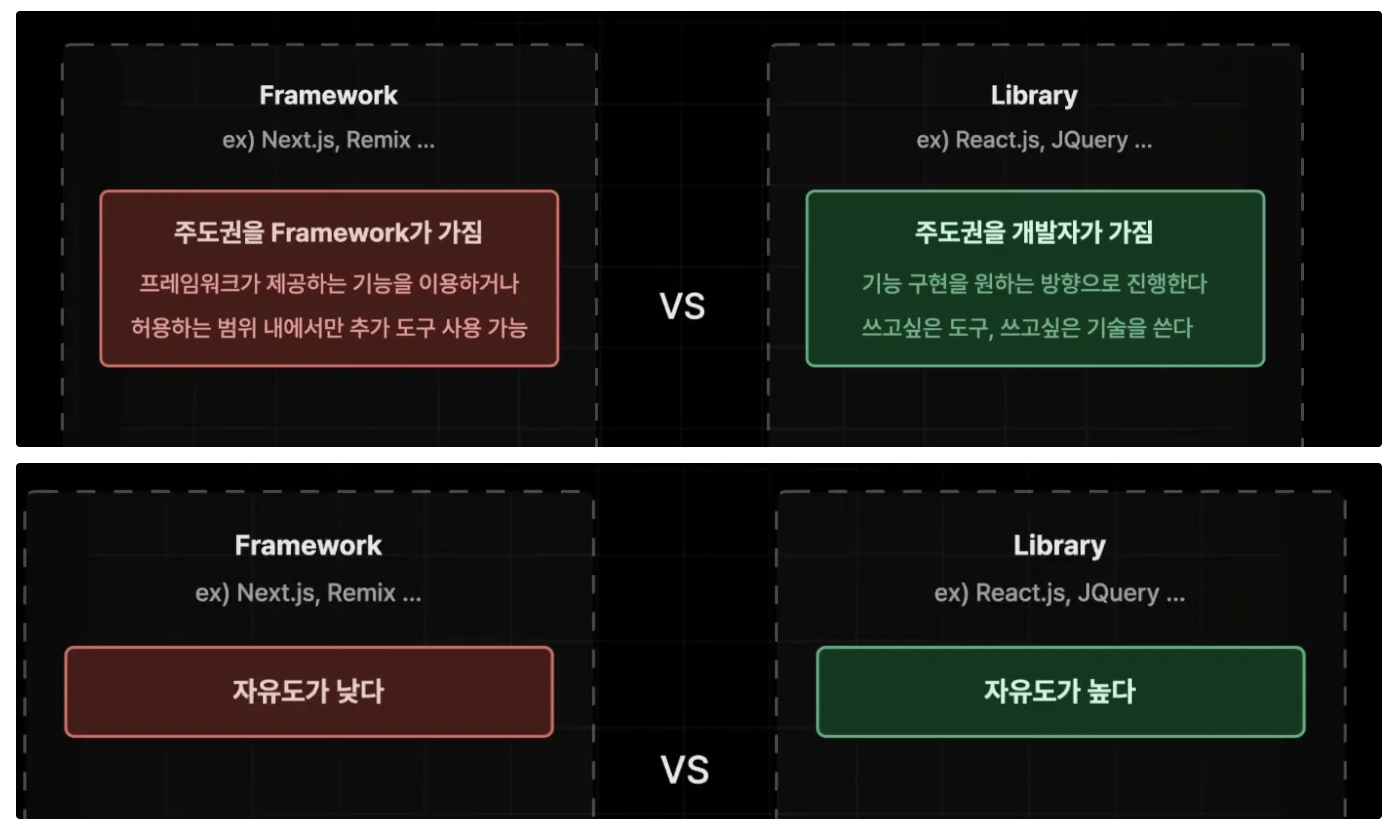 Framework

ex) Next.js, Remix ...

주도권을 Framework가 가짐

프레임워크가 제공하는 기능을 이용하거나 허용하는 범위 내에서만 추가 도구 사용 가능

VS

Library

ex) React.js, JQuery ...

주도권을 개발자가 가짐

기능 구현을 원하는 방향으로 진행한다 쓰고싶은 도구, 쓰고싶은 기술을 쓴다

Framework

ex) Next.js, Remix ...

자유도가 낮다

VS

Library

ex) React.js, JQuery ...

자유도가 높다